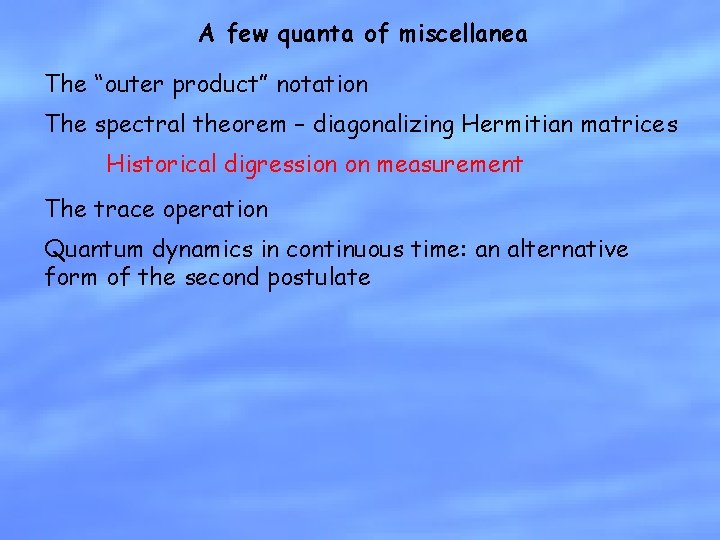 A few quanta of miscellanea

The “outer product” notation

The spectral theorem – diagonalizing Hermitian matrices

Historical digression on measurement

The trace operation

Quantum dynamics in continuous time: an alternative form of the second postulate